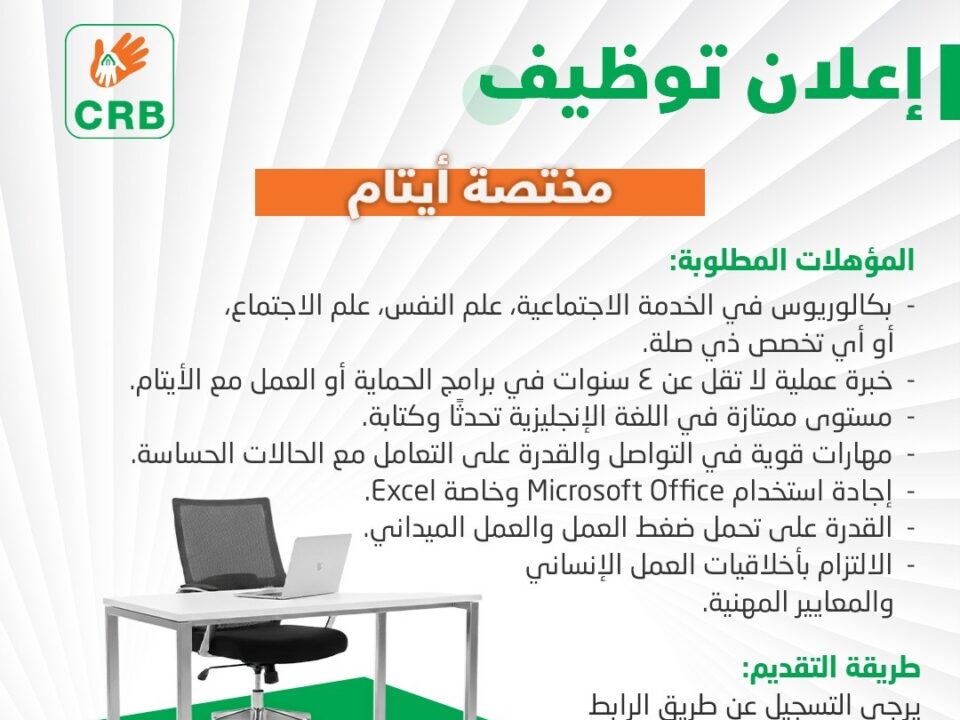 CRB

إعلان توظيف

مختصة أيتام

المؤهلات المطلوبة:

- بكالوريوس في الخدمة الاجتماعية، علم النفس، علم الاجتماع، أو أي تخصص ذي صلة.
- خبرة عملية لا تقل عن ٤ سنوات في برامج الحماية أو العمل مع الأيتام.
- مستوى ممتازة في اللغة الإنجليزية تحدثًا وكتابة.
- مهارات قوية في التواصل والقدرة على التعامل مع الحالات الحساسة.
- إجادة استخدام Microsoft Office وخاصة Excel.
- القدرة على تحمل ضغط العمل والعمل الميداني.
- الالتزام بأخلاقيات العمل الإنساني والمعايير المهنية.

طريقة التقديم:

يرجى التسجيل عن طريق الرابط